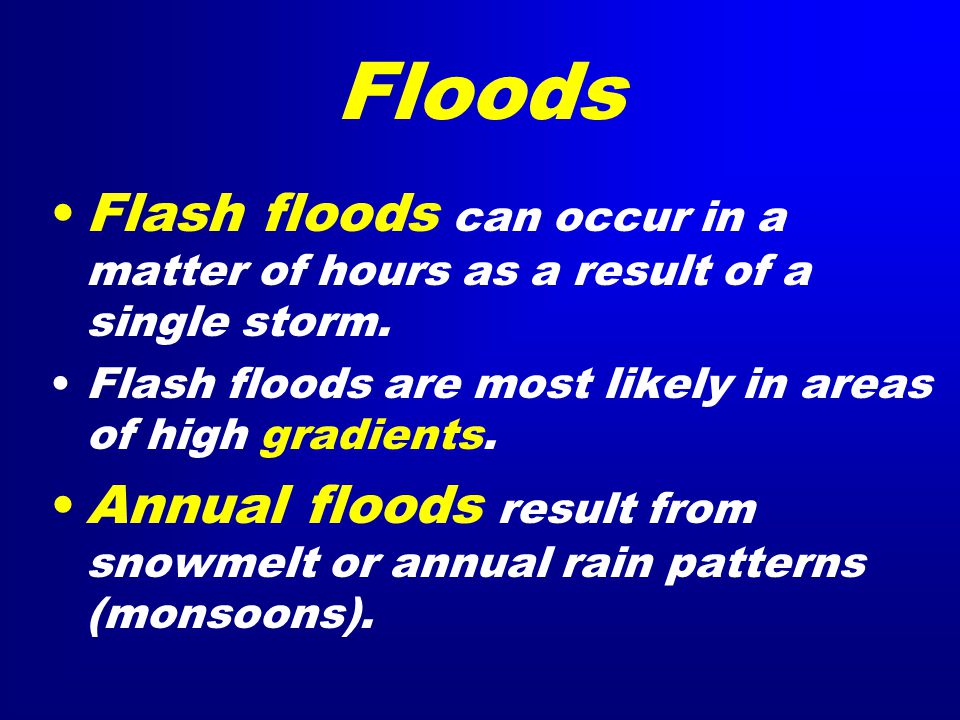 Floods

• Flash floods can occur in a matter of hours as a result of a single storm.

• Flash floods are most likely in areas of high gradients.

• Annual floods result from snowmelt or annual rain patterns (monsoons).